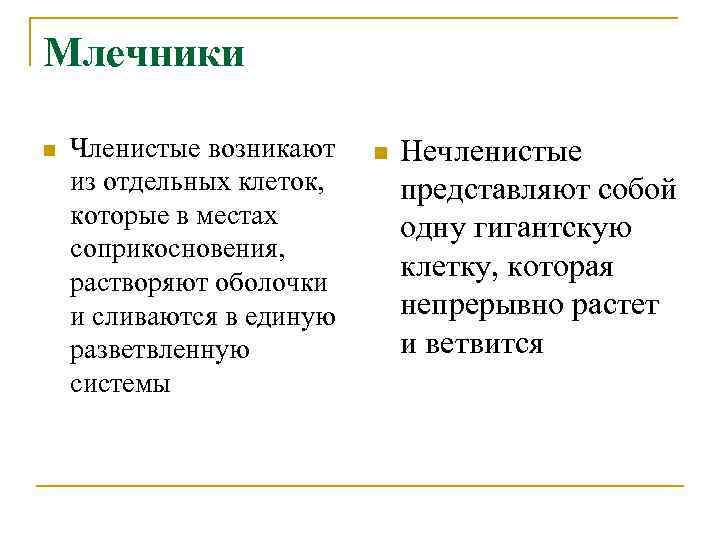 Млечники

Членистые возникают из отдельных клеток, которые в местах соприкосновения, растворяют оболочки и сливаются в единую разветвленную системы

Нечленистые представляют собой одну гигантскую клетку, которая непрерывно растет и ветвится